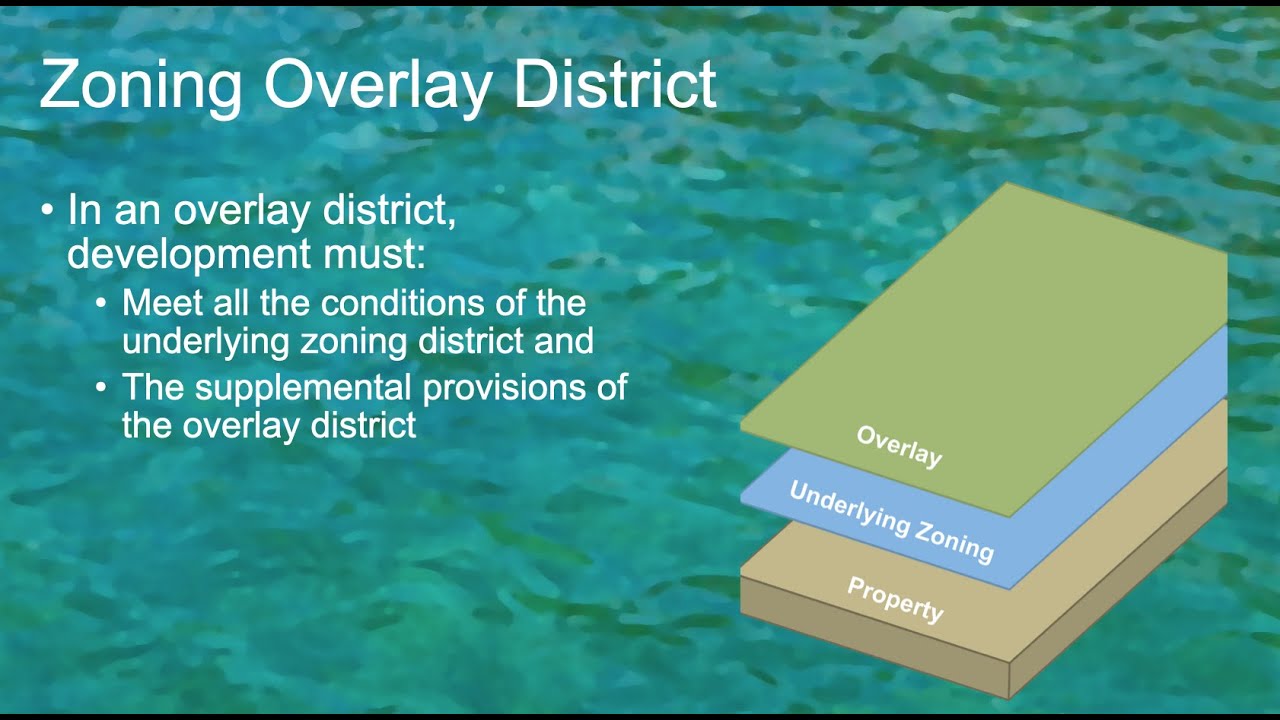 Zoning Overlay District

• In an overlay district, development must:
  • Meet all the conditions of the underlying zoning district and
  • The supplemental provisions of the overlay district

Overlay
Underlying Zoning
Property